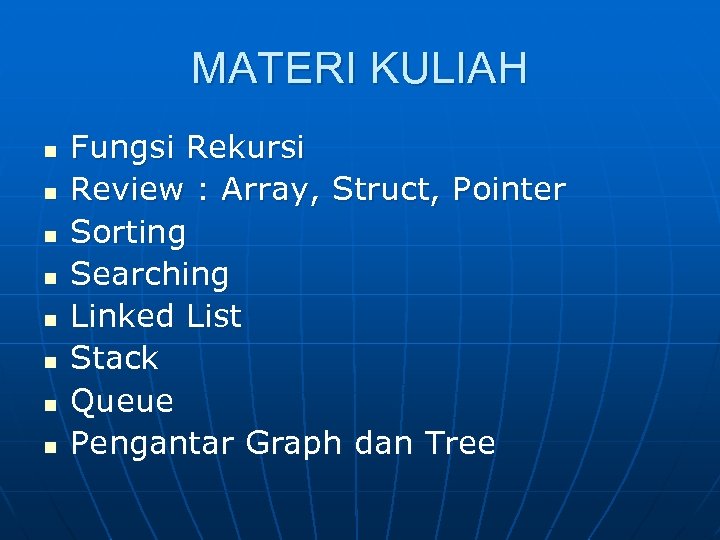 MATERI KULIAH

- Fungsi Rekursi
- Review : Array, Struct, Pointer
- Sorting
- Searching
- Linked List
- Stack
- Queue
- Pengantar Graph dan Tree